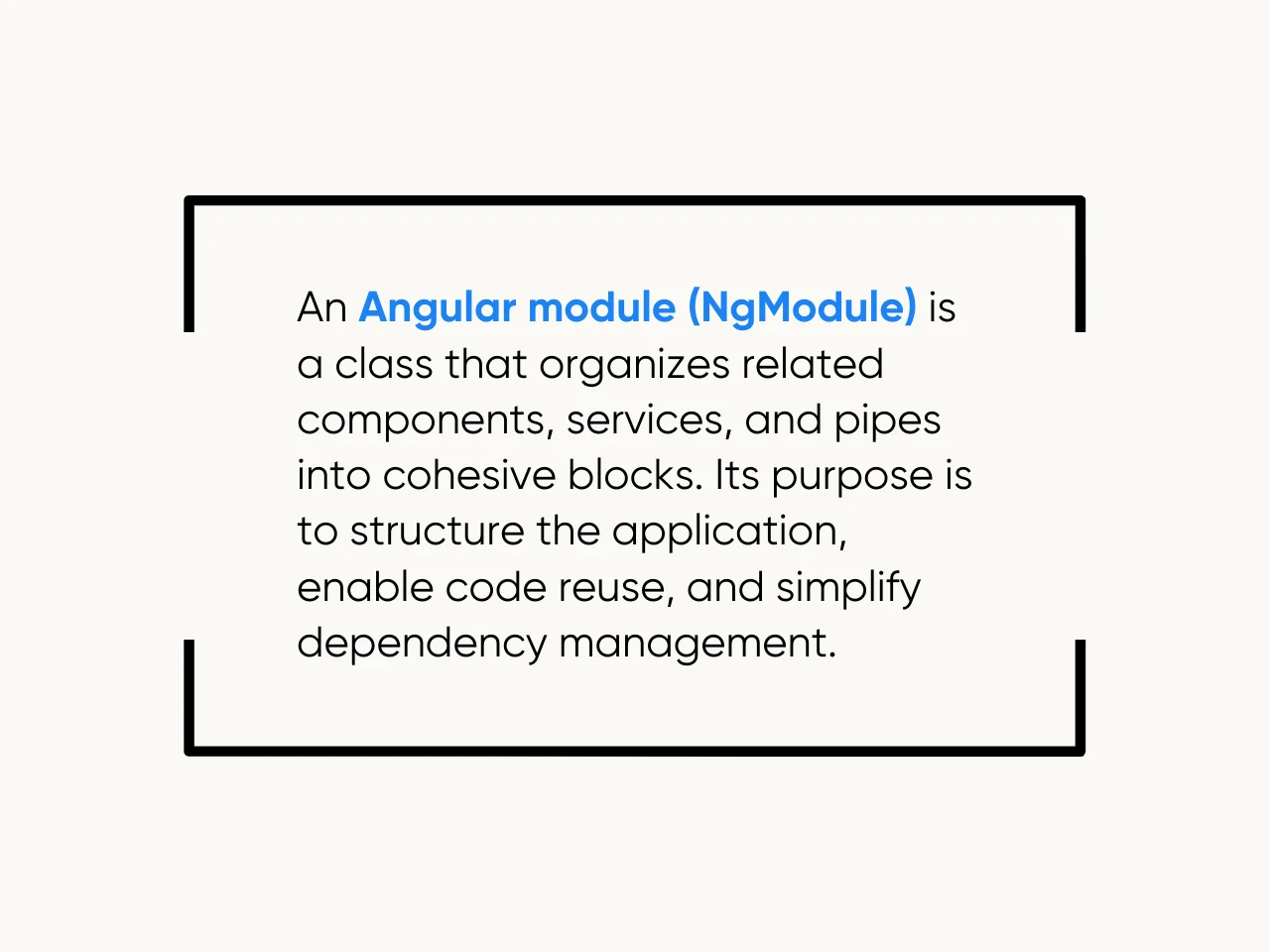 An Angular module (NgModule) is a class that organizes related components, services, and pipes into cohesive blocks. Its purpose is to structure the application, enable code reuse, and simplify dependency management.